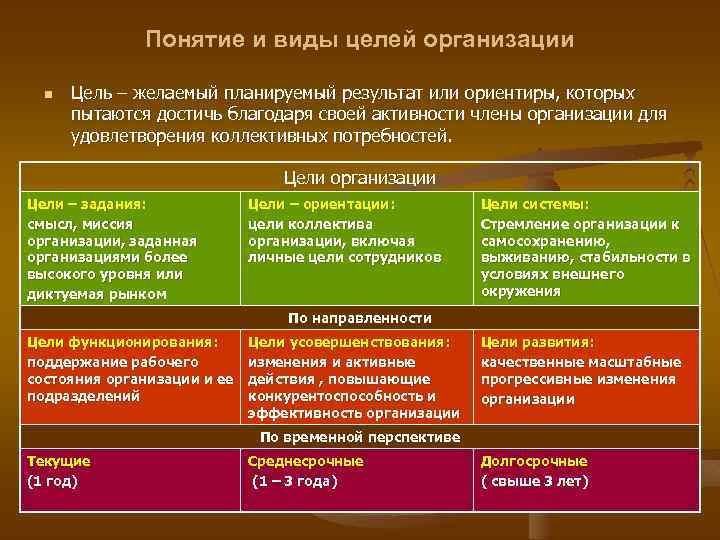 Понятие и виды целей организации

Цель – желаемый планируемый результат или ориентиры, которых пытаются достичь благодаря своей активности члены организации для удовлетворения коллективных потребностей.

| Цели организации | | |
|---|---|---|
| Цели – задания: смысл, миссия организации, заданная организациями более высокого уровня или диктуемая рынком | Цели – ориентации: цели коллектива организации, включая личные цели сотрудников | Цели системы: Стремление организации к самосохранению, выживанию, стабильности в условиях внешнего окружения |
| По направленности | | |
| Цели функционирования: поддержание рабочего состояния организации и ее подразделений | Цели усовершенствования: изменения и активные действия , повышающие конкурентоспособность и эффективность организации | Цели развития: качественные масштабные прогрессивные изменения организации |
| По временной перспективе | | |
| Текущие (1 год) | Среднесрочные (1 – 3 года) | Долгосрочные ( свыше 3 лет) |